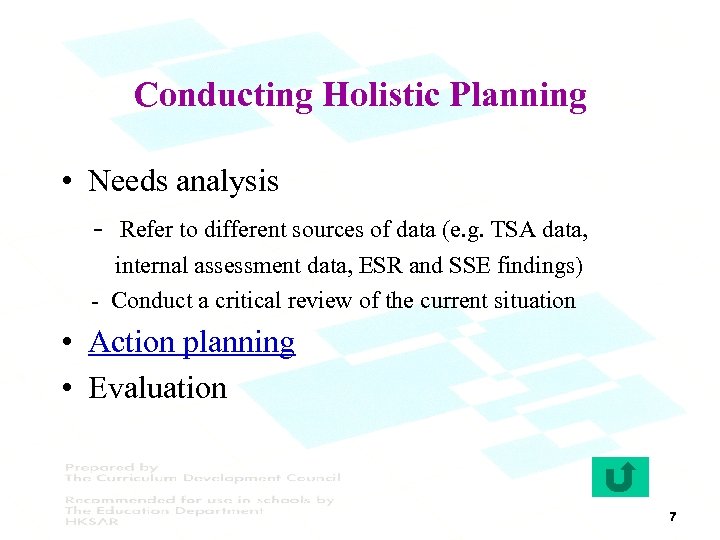 Conducting Holistic Planning

• Needs analysis

- Refer to different sources of data (e.g. TSA data, internal assessment data, ESR and SSE findings)

- Conduct a critical review of the current situation

• Action planning

• Evaluation

Prepared by
The Curriculum Development Council

Recommended for use in schools by
The Education Department
HKSAR

7